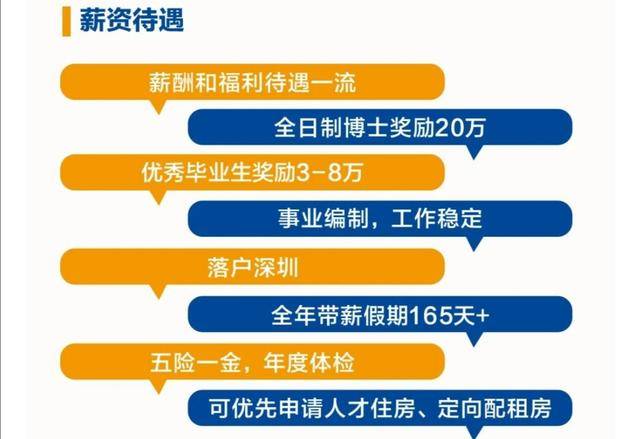 薪资待遇

薪酬和福利待遇一流

全日制博士奖励20万

优秀毕业生奖励3-8万

事业编制，工作稳定

落户深圳

全年带薪假期165天+

五险一金，年度体检

可优先申请人才住房、定向配租房